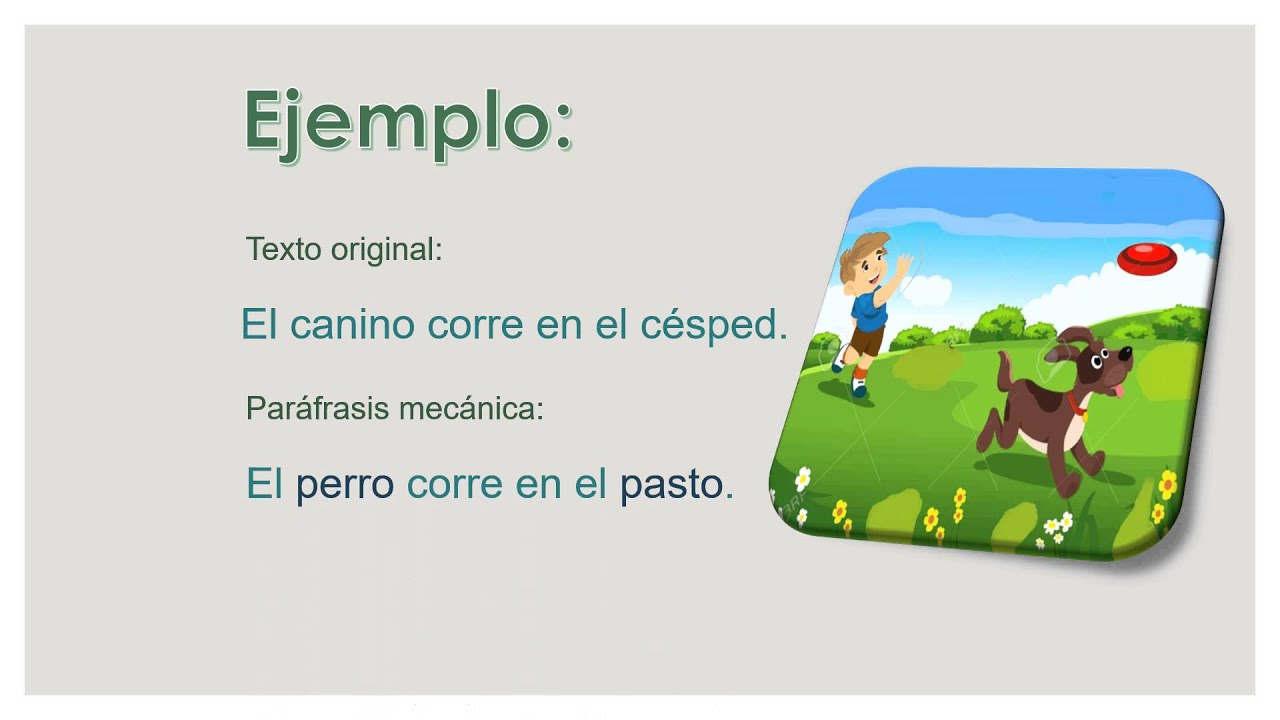 Ejemplo:

Texto original:

El canino corre en el césped.

Paráfrasis mecánica:

El perro corre en el pasto.